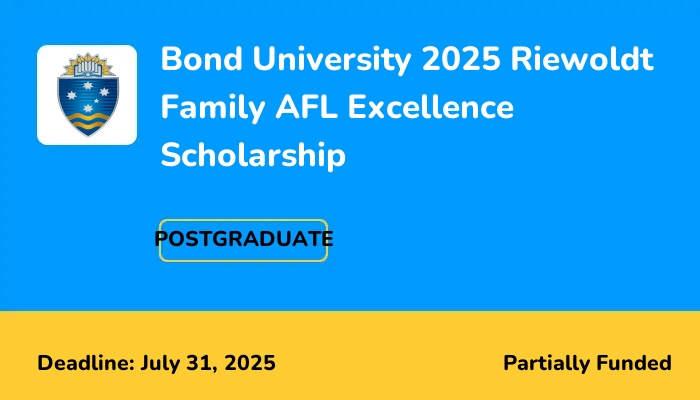 Bond University 2025 Riewoldt Family AFL Excellence Scholarship

POSTGRADUATE

Deadline: July 31, 2025

Partially Funded